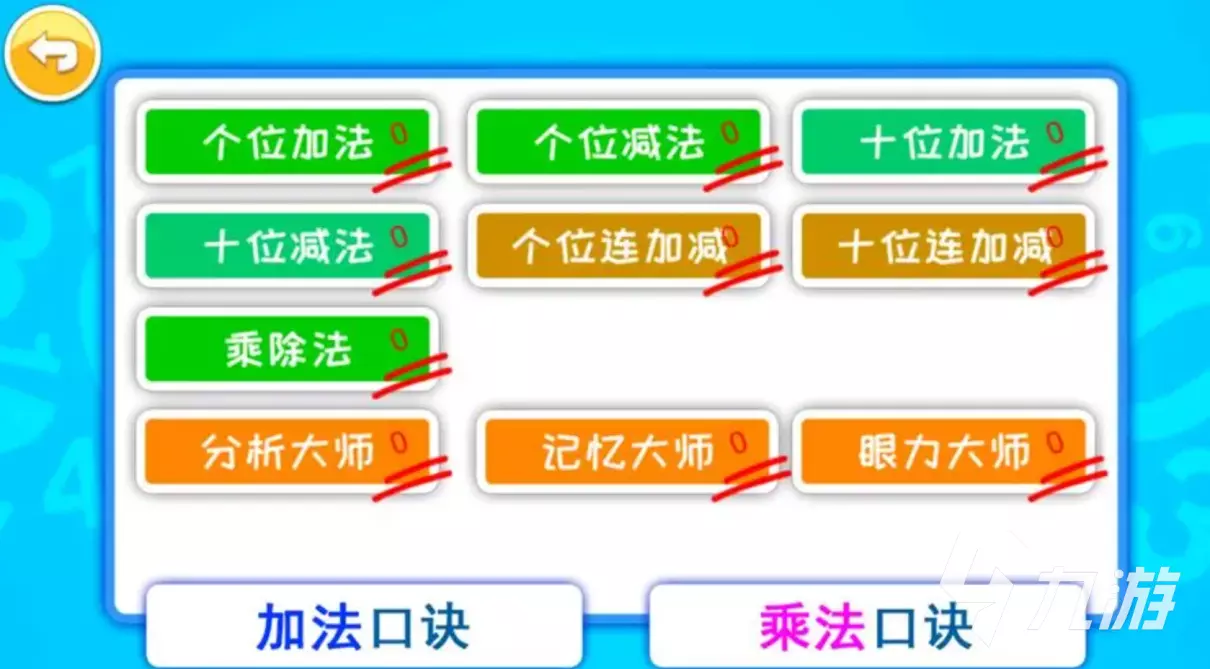 个位加法 0

个位减法 0

十位加法 0

十位减法 0

个位连加减 0

十位连加减 0

乘除法 0

分析大师 0

记忆大师 0

眼力大师 0

加法口诀

乘法口诀

九游